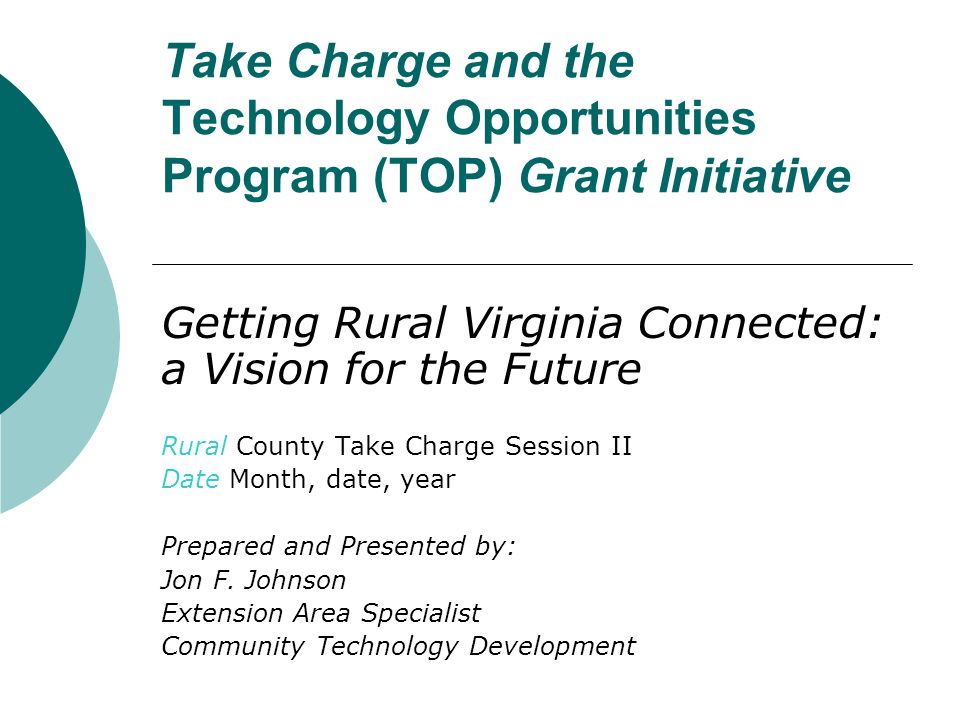 Take Charge and the Technology Opportunities Program (TOP) Grant Initiative

Getting Rural Virginia Connected: a Vision for the Future

Rural County Take Charge Session II
Date Month, date, year

Prepared and Presented by:
Jon F. Johnson
Extension Area Specialist
Community Technology Development